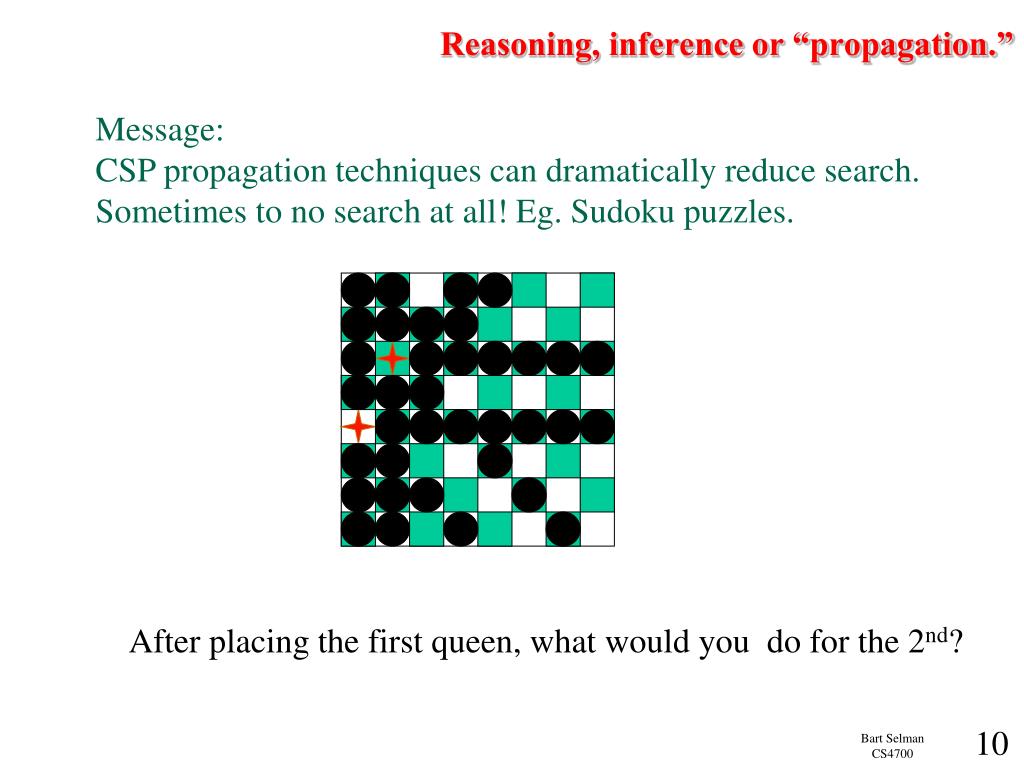 Reasoning, inference or “propagation.”

Message:
CSP propagation techniques can dramatically reduce search.
Sometimes to no search at all! Eg. Sudoku puzzles.

After placing the first queen, what would you do for the 2$^{nd}$?

Bart Selman
CS4700

10